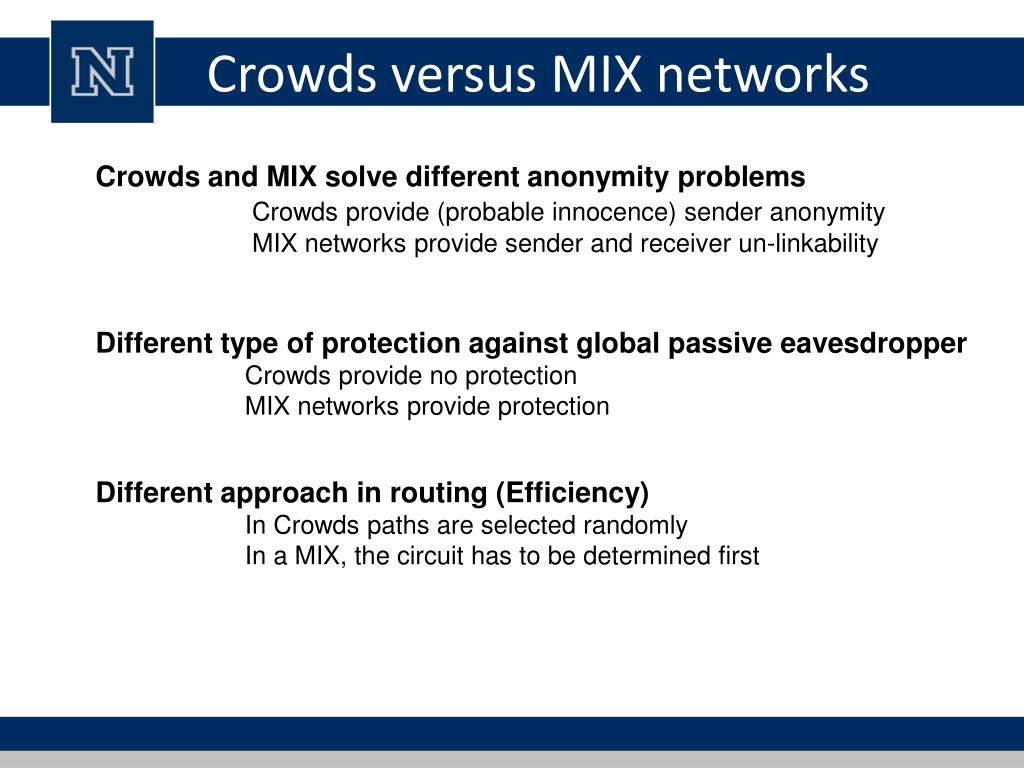 N

Crowds versus MIX networks

Crowds and MIX solve different anonymity problems
Crowds provide (probable innocence) sender anonymity
MIX networks provide sender and receiver un-linkability

Different type of protection against global passive eavesdropper
Crowds provide no protection
MIX networks provide protection

Different approach in routing (Efficiency)
In Crowds paths are selected randomly
In a MIX, the circuit has to be determined first